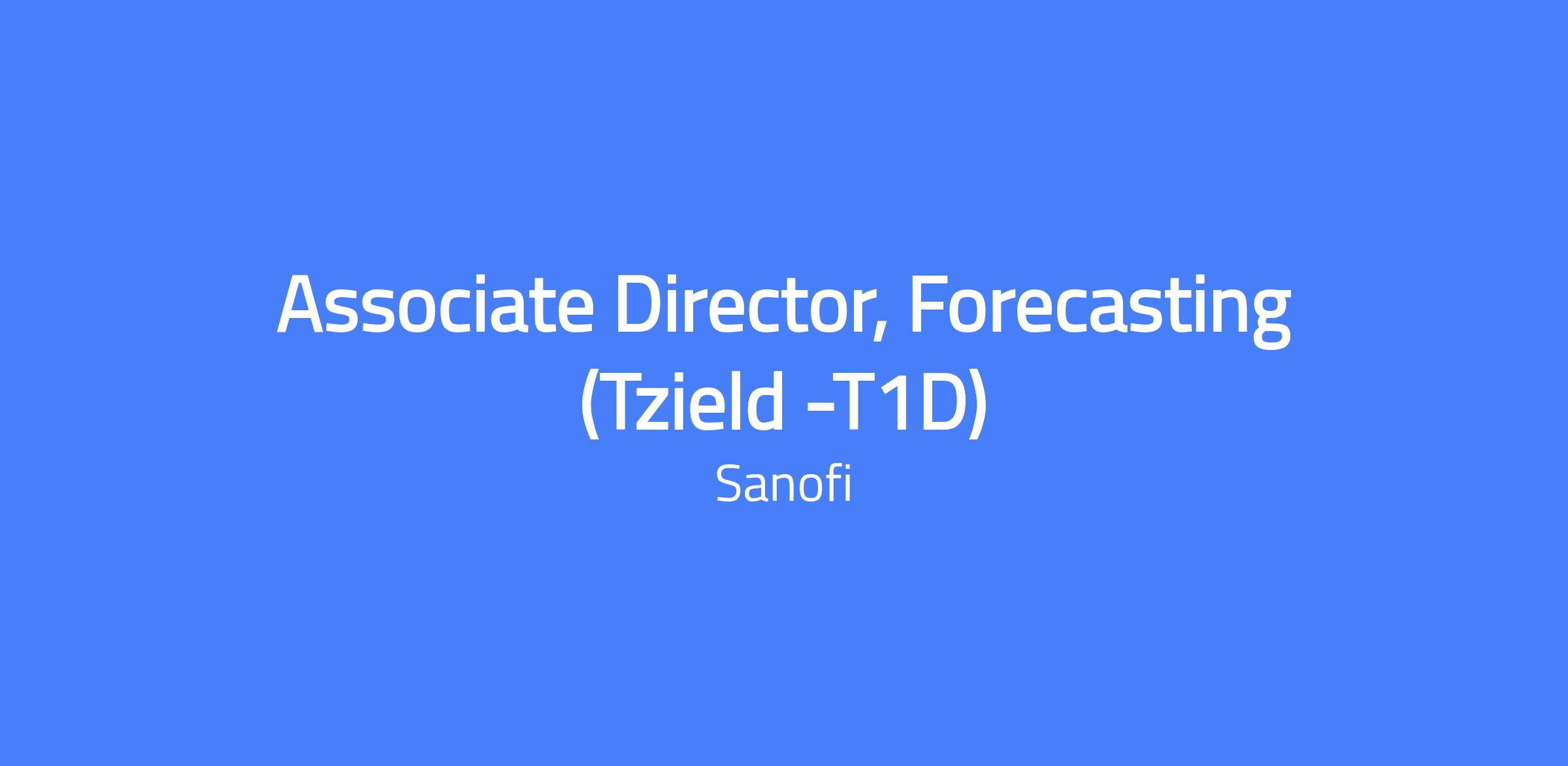 Associate Director, Forecasting (Tzield -T1D)

Sanofi